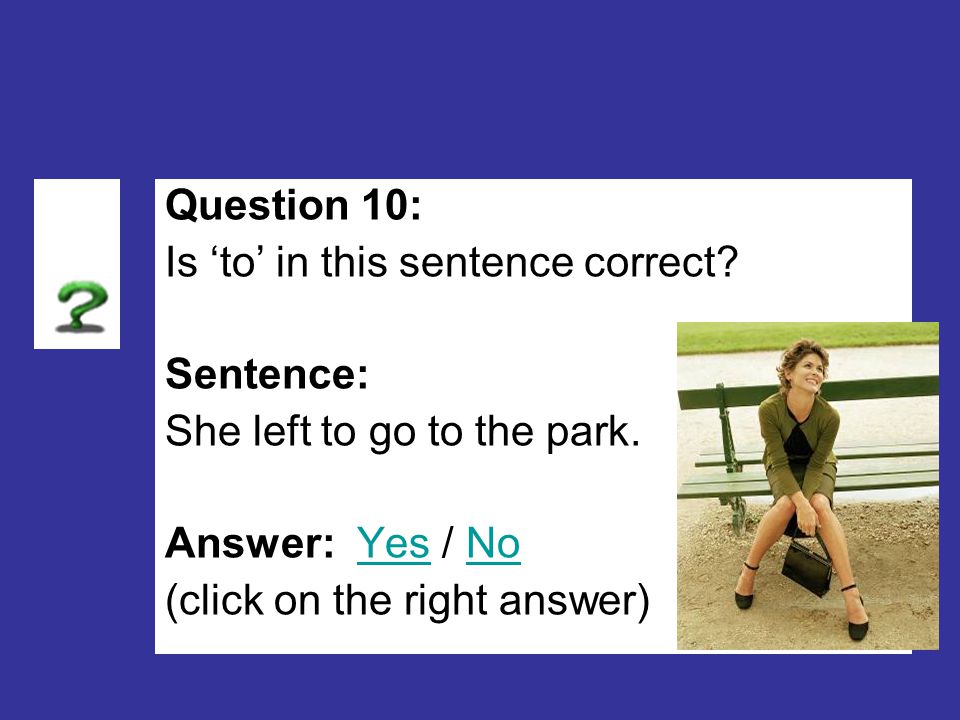 ?

Question 10:
Is ‘to’ in this sentence correct?

Sentence:
She left to go to the park.

Answer: Yes / No
(click on the right answer)